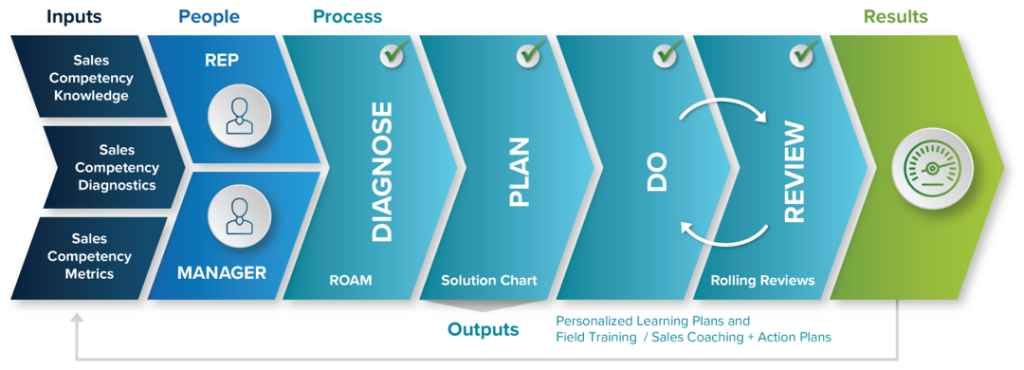 Inputs People Process Results

Sales Competency Knowledge

Sales Competency Diagnostics

Sales Competency Metrics

REP

MANAGER

DIAGNOSE

ROAM

PLAN

Solution Chart

DO

REVIEW

Rolling Reviews

Outputs

Personalized Learning Plans and Field Training / Sales Coaching + Action Plans